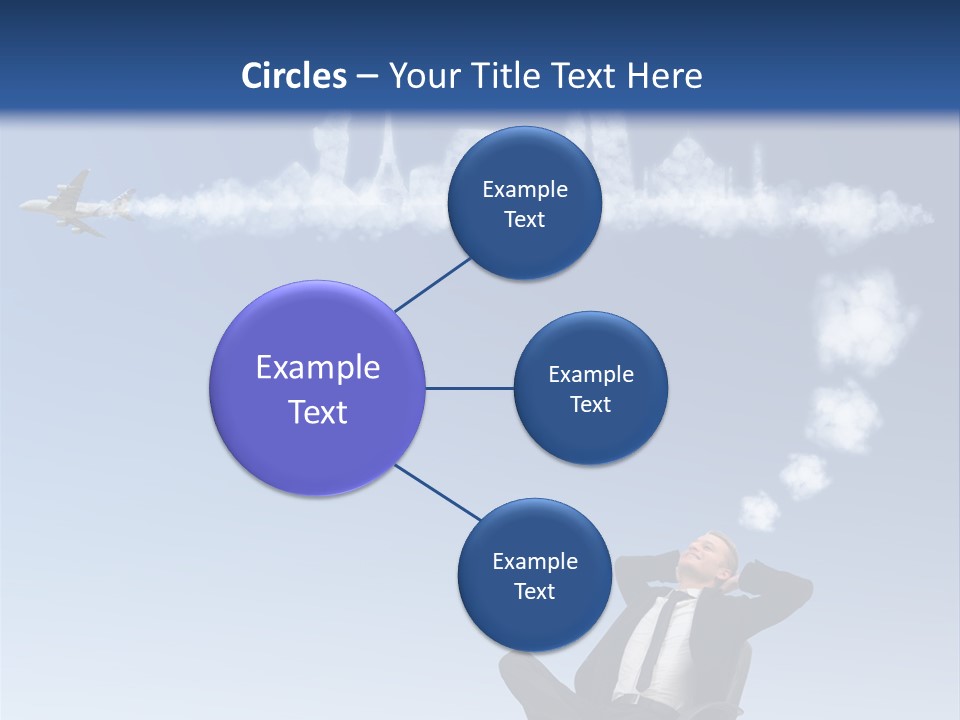 Circles – Your Title Text Here

Example Text

Example Text

Example Text

Example Text